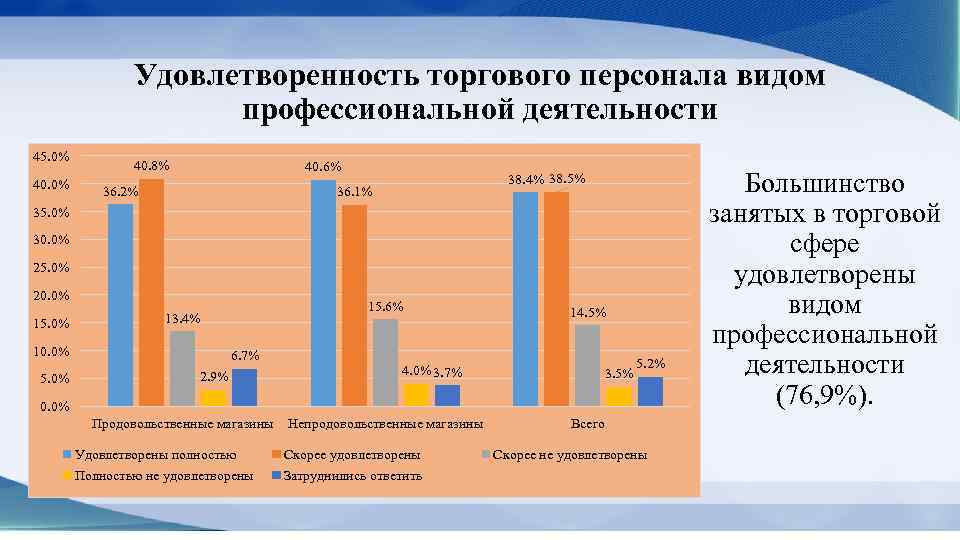 Удовлетворенность торгового персонала видом профессиональной деятельности

45.0%
40.0%
35.0%
30.0%
25.0%
20.0%
15.0%
10.0%
5.0%
0.0%

36.2%
40.8%
13.4%
2.9%
6.7%
40.6%
36.1%
15.6%
4.0%
3.7%
38.4%
38.5%
14.5%
3.5%
5.2%

Продовольственные магазины
Непродовольственные магазины
Всего

Удовлетворены полностью
Скорее удовлетворены
Скорее не удовлетворены
Полностью не удовлетворены
Затруднились ответить

Большинство занятых в торговой сфере удовлетворены видом профессиональной деятельности (76,9%).